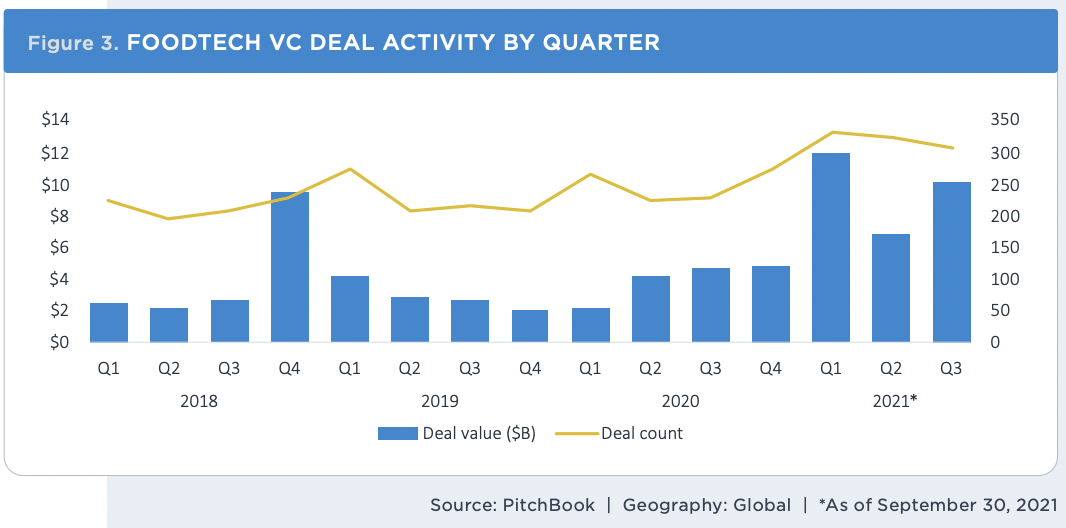 Figure 3. FOODTECH VC DEAL ACTIVITY BY QUARTER

$14
$12
$10
$8
$6
$4
$2
$0

350
300
250
200
150
100
50
0

Q1 Q2 Q3 Q4 Q1 Q2 Q3 Q4 Q1 Q2 Q3 Q4 Q1 Q2 Q3
2018 2019 2020 2021*

Deal value ($B) Deal count

Source: PitchBook | Geography: Global | *As of September 30, 2021